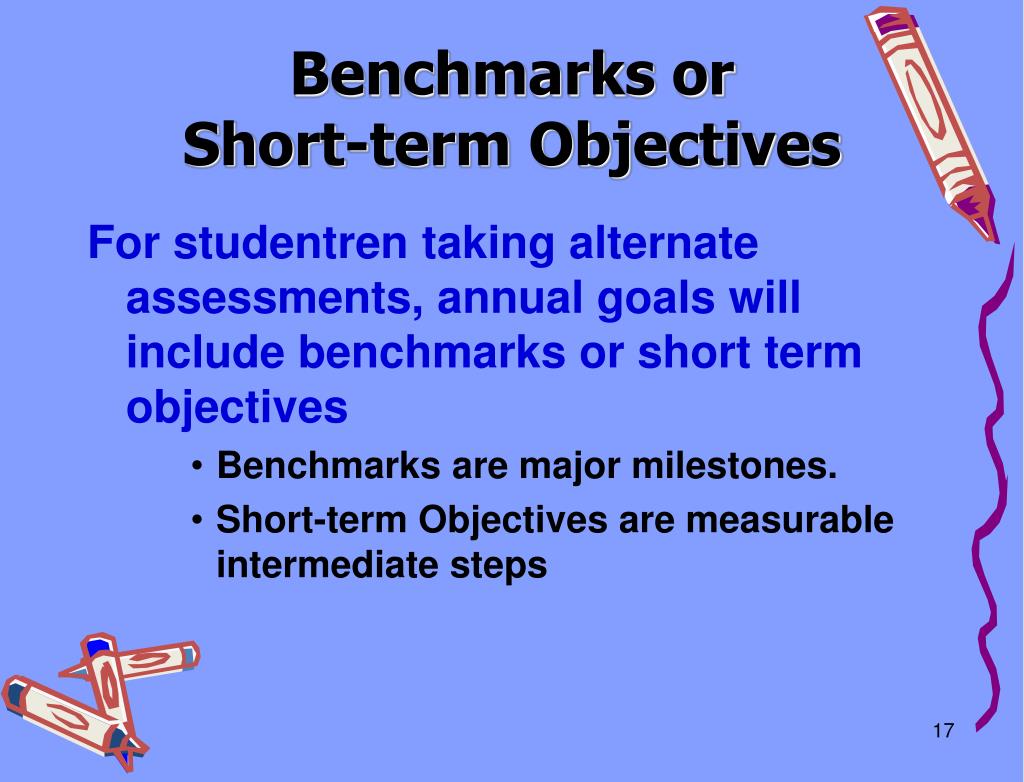 Benchmarks or
Short-term Objectives

For studentren taking alternate assessments, annual goals will include benchmarks or short term objectives

• Benchmarks are major milestones.
• Short-term Objectives are measurable intermediate steps

17